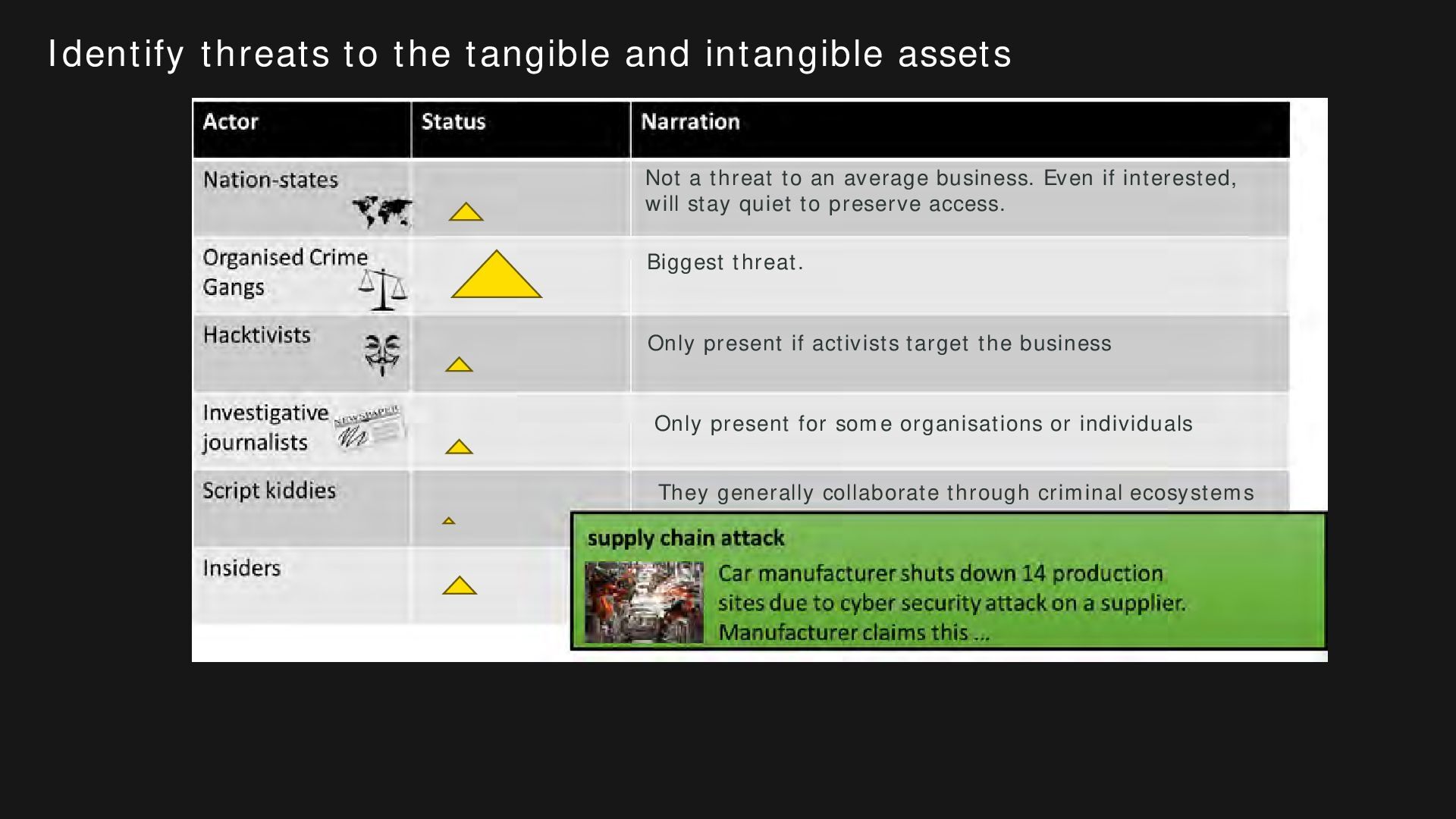 Identify threats to the tangible and intangible assets

| Actor | Status | Narration |
|---|---|---|
| Nation-states | | Not a threat to an average business. Even if interested, will stay quiet to preserve access. |
| Organised Crime Gangs | | Biggest threat. |
| Hacktivists | | Only present if activists target the business |
| Investigative journalists | | Only present for some organisations or individuals |
| Script kiddies | | They generally collaborate through criminal ecosystems |
| Insiders | | |

supply chain attack

Car manufacturer shuts down 14 production sites due to cyber security attack on a supplier. Manufacturer claims this ...